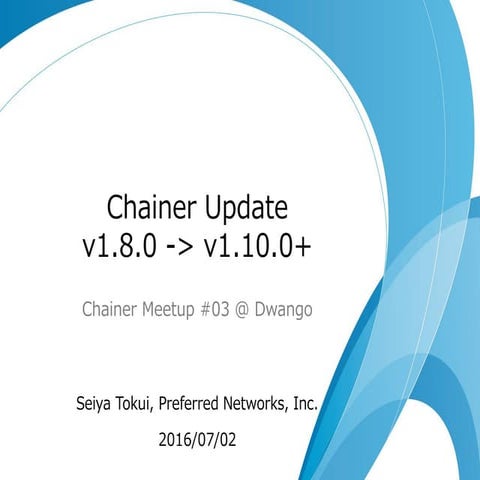 Chainer Update
v1.8.0 -> v1.10.0+

Chainer Meetup #03 @ Dwango

Seiya Tokui, Preferred Networks, Inc.

2016/07/02